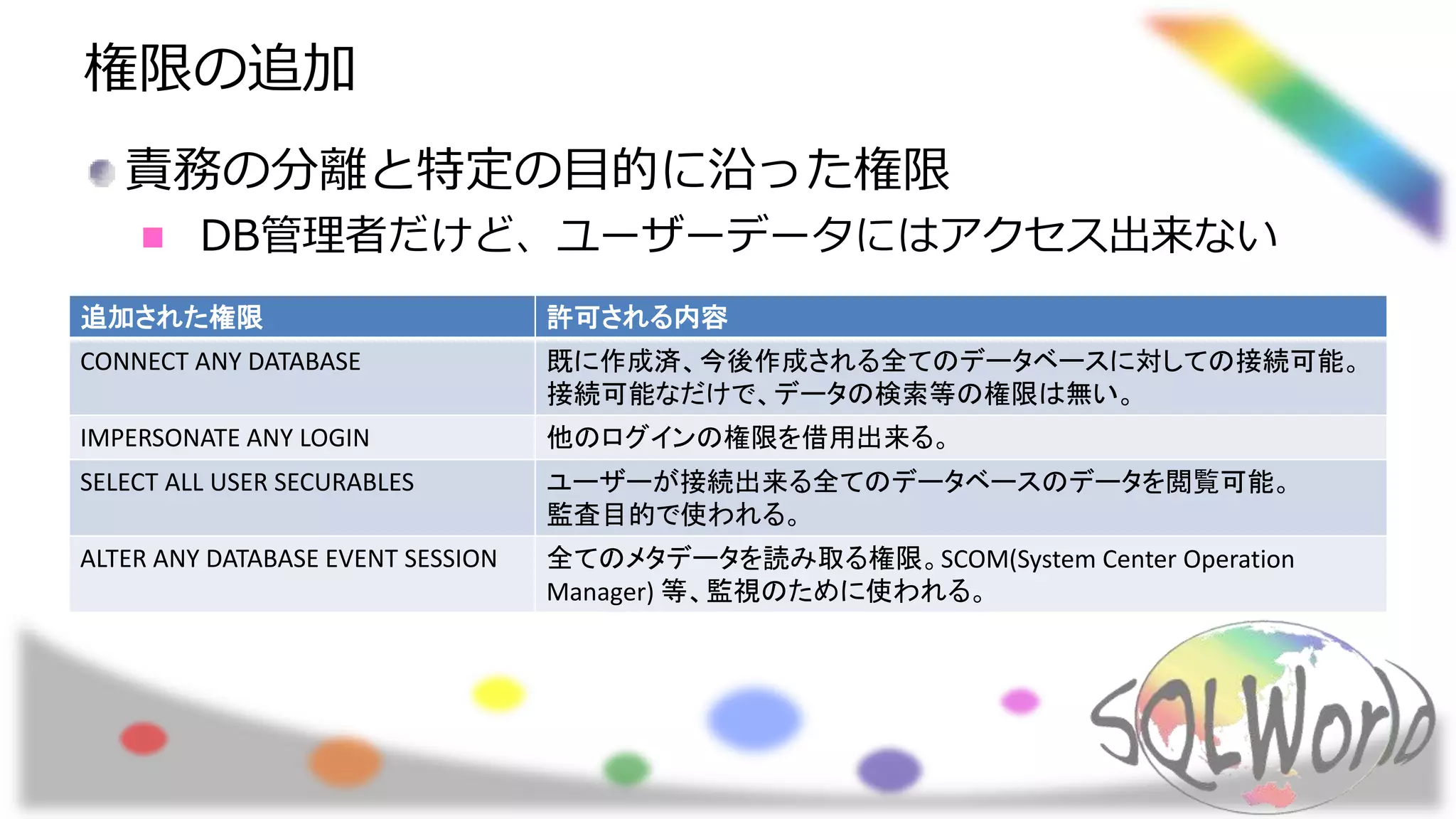 権限の追加

責務の分離と特定の目的に沿った権限

DB管理者だけど、ユーザーデータにはアクセス出来ない

| 追加された権限 | 許可される内容 |
|---|---|
| CONNECT ANY DATABASE | 既に作成済、今後作成される全てのデータベースに対しての接続可能。接続可能なだけで、データの検索等の権限は無い。 |
| IMPERSONATE ANY LOGIN | 他のログインの権限を借用出来る。 |
| SELECT ALL USER SECURABLES | ユーザーが接続出来る全てのデータベースのデータを閲覧可能。監査目的で使われる。 |
| ALTER ANY DATABASE EVENT SESSION | 全てのメタデータを読み取る権限。SCOM(System Center Operation Manager) 等、監視のために使われる。 |

SQLWorld